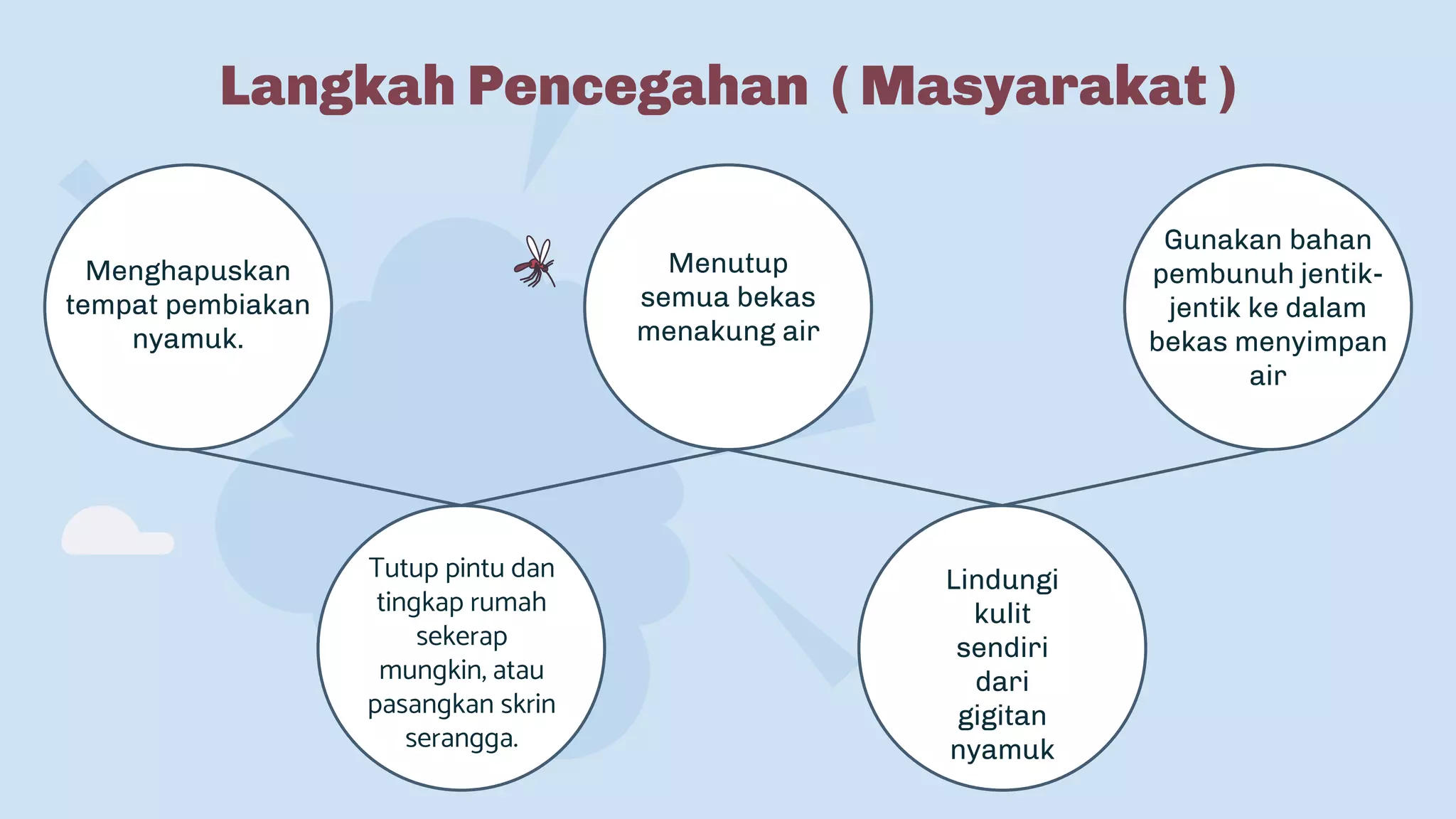 Langkah Pencegahan ( Masyarakat )

Menghapuskan tempat pembiakan nyamuk.

Menutup semua bekas menakung air

Gunakan bahan pembunuh jentik-jentik ke dalam bekas menyimpan air

Tutup pintu dan tingkap rumah sekerap mungkin, atau pasangkan skrin serangga.

Lindungi kulit sendiri dari gigitan nyamuk